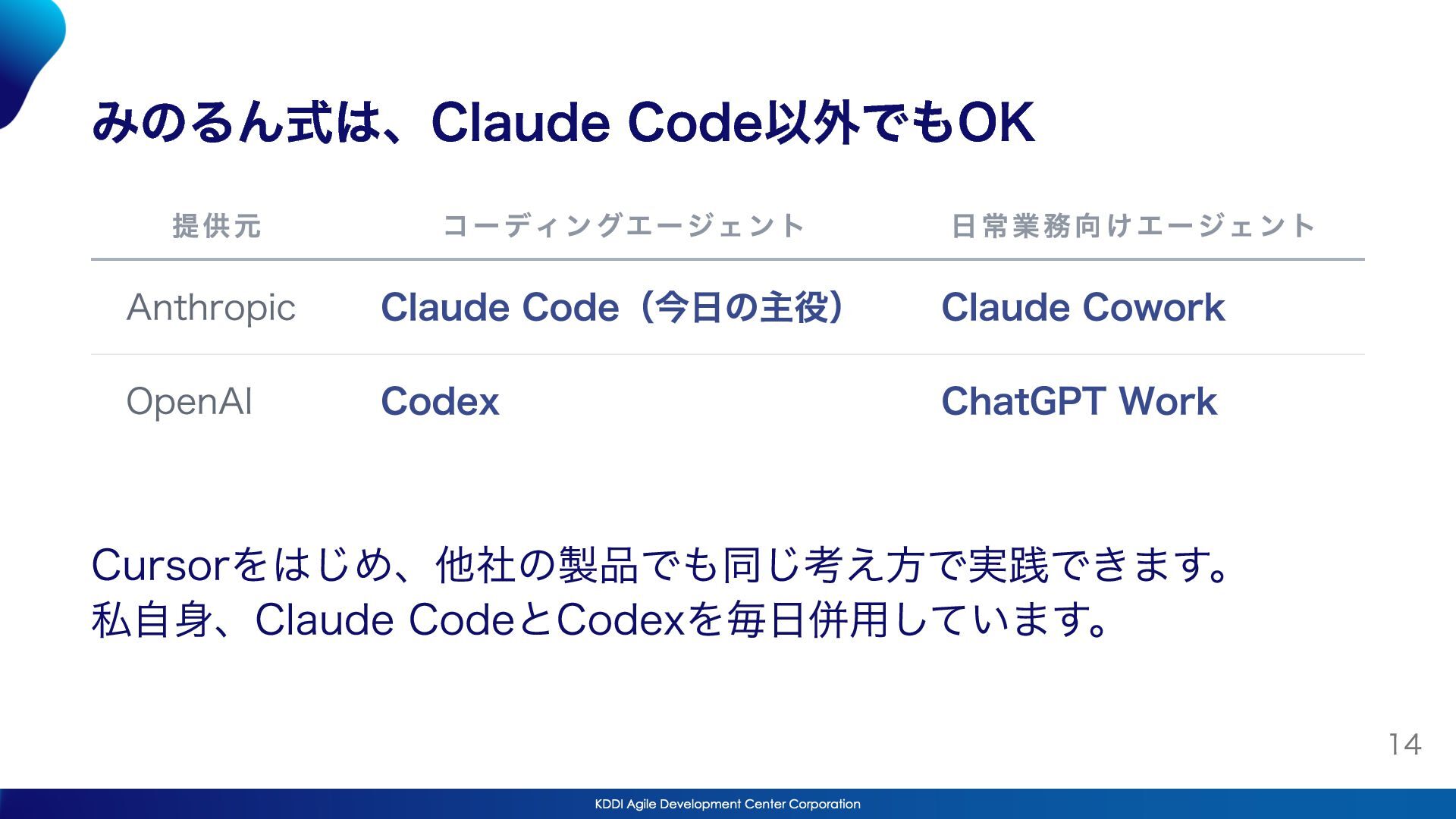 みのるん式は、Claude Code以外でもOK

| 提供元 | コーディングエージェント | 日常業務向けエージェント |
|---|---|---|
| Anthropic | Claude Code（今日の主役） | Claude Cowork |
| OpenAI | Codex | ChatGPT Work |

Cursorをはじめ、他社の製品でも同じ考え方で実践できます。
私自身、Claude CodeとCodexを毎日併用しています。

14

KDDI Agile Development Center Corporation